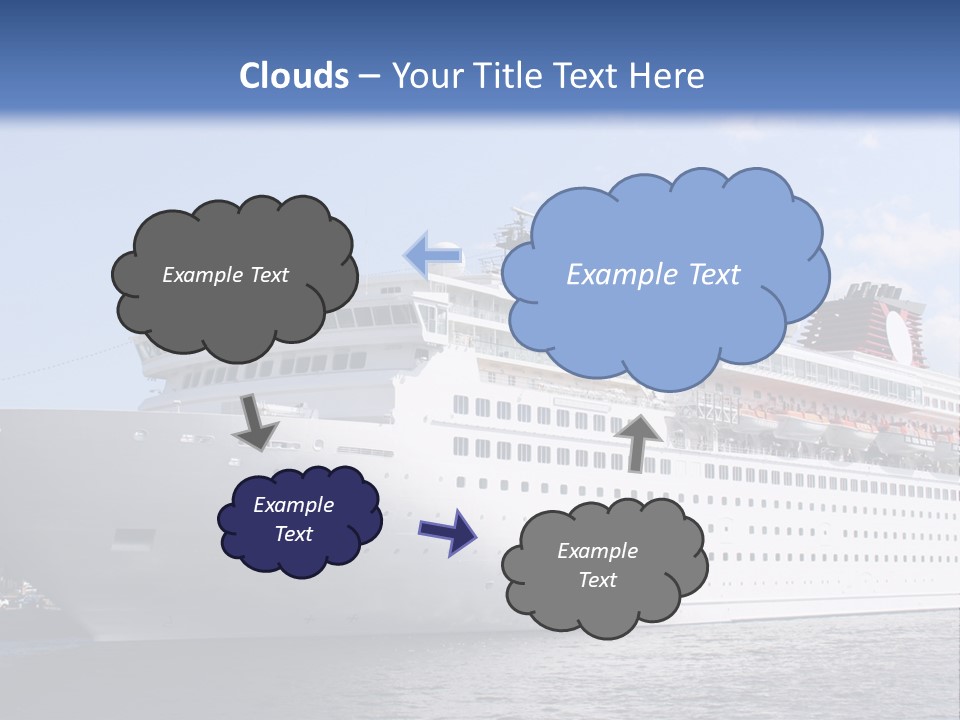 Clouds – Your Title Text Here

Example Text

Example Text

Example Text

Example Text